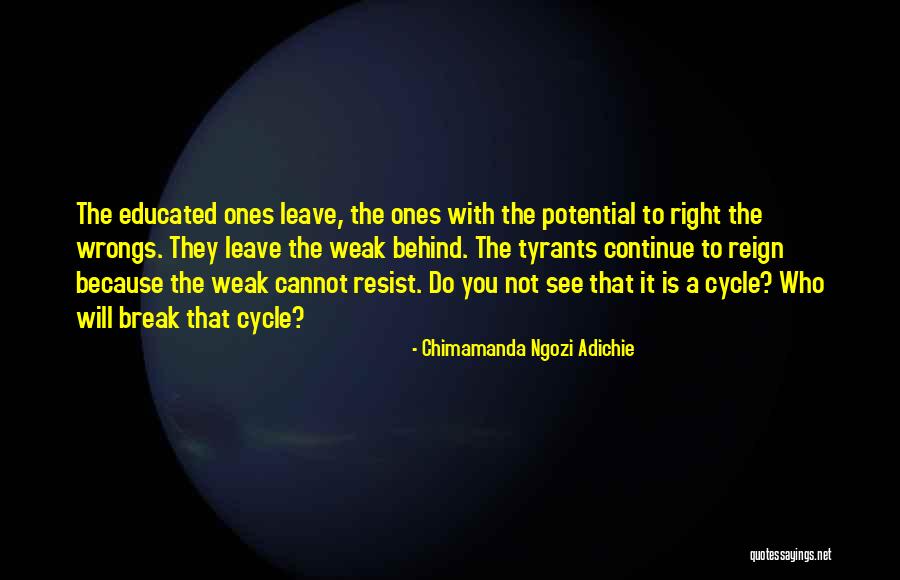 The educated ones leave, the ones with the potential to right the wrongs. They leave the weak behind. The tyrants continue to reign because the weak cannot resist. Do you not see that it is a cycle? Who will break that cycle?

- Chimamanda Ngozi Adichie

quotessayings.net